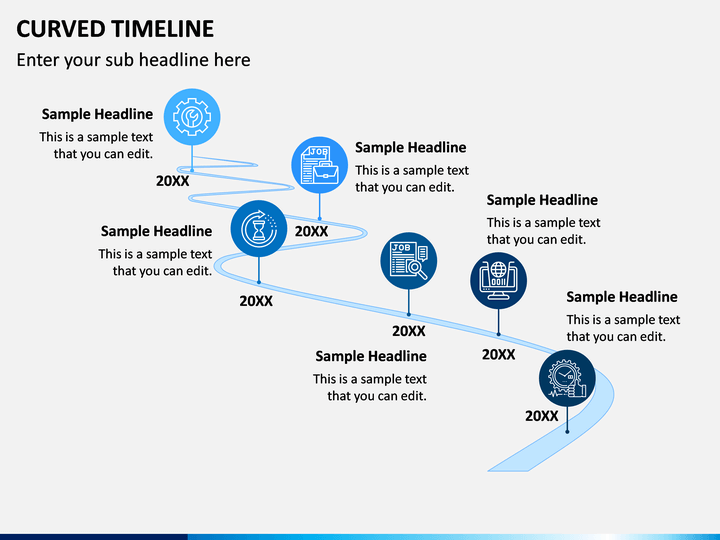 CURVED TIMELINE

Enter your sub headline here

Sample Headline

This is a sample text that you can edit.

20XX

JOB

Sample Headline

This is a sample text that you can edit.

20XX

Sample Headline

This is a sample text that you can edit.

20XX

JOB

20XX

Sample Headline

This is a sample text that you can edit.

Sample Headline

This is a sample text that you can edit.

20XX

Sample Headline

This is a sample text that you can edit.

20XX